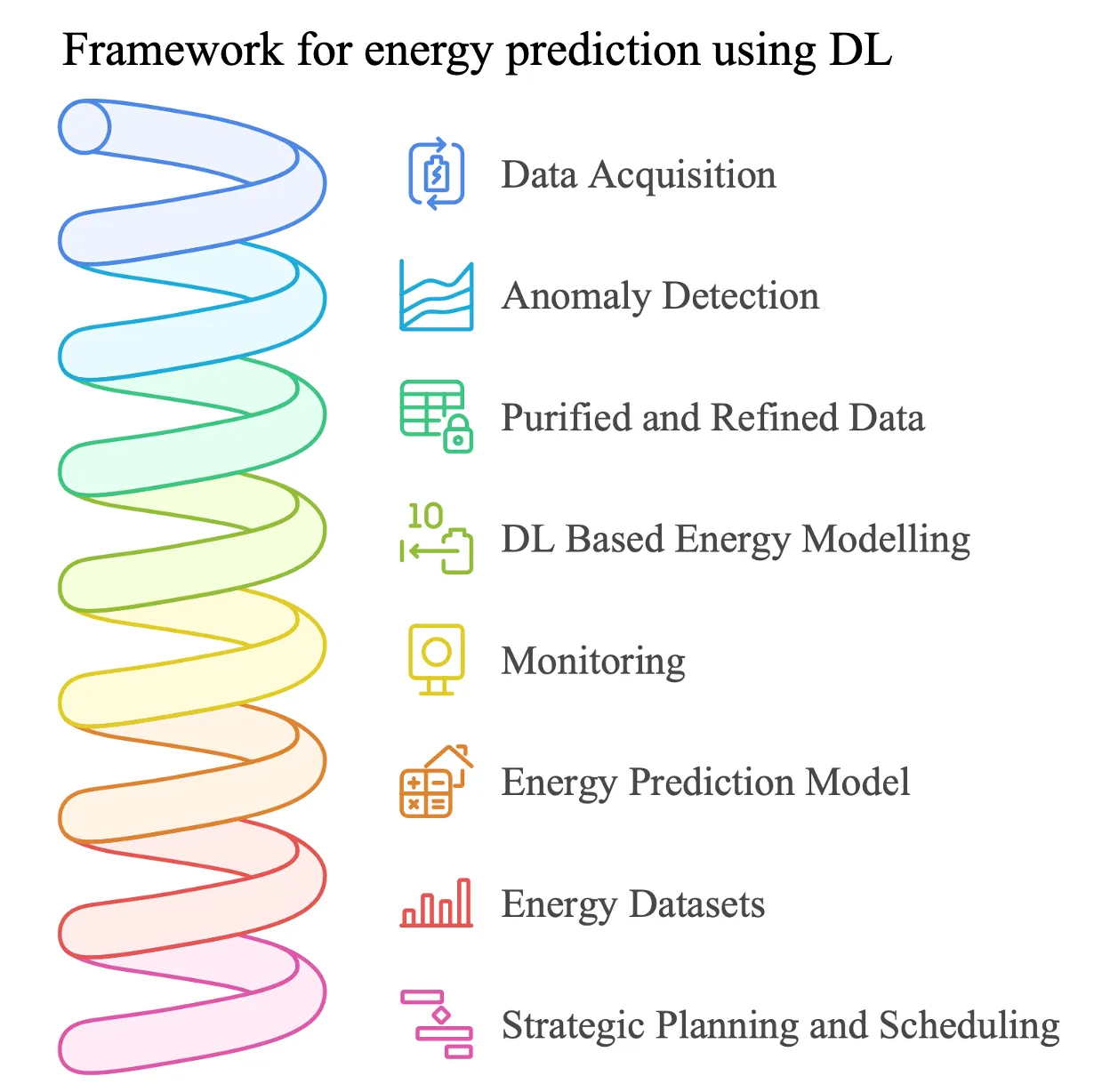 Framework for energy prediction using DL

Data Acquisition

Anomaly Detection

Purified and Refined Data

10

DL Based Energy Modelling

Monitoring

Energy Prediction Model

Energy Datasets

Strategic Planning and Scheduling